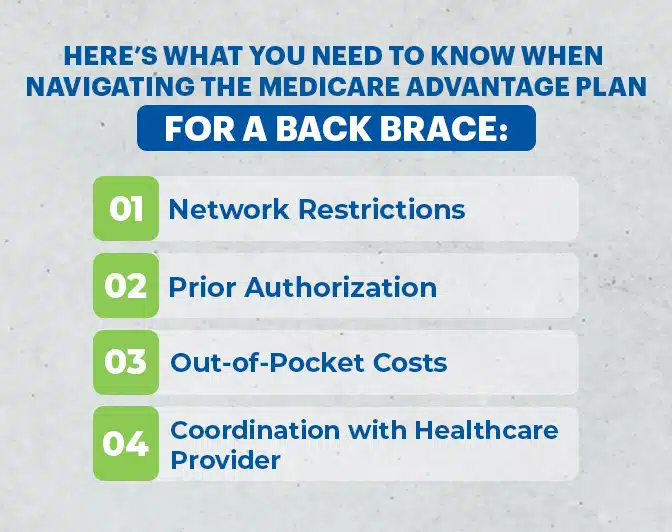 HERE'S WHAT YOU NEED TO KNOW WHEN NAVIGATING THE MEDICARE ADVANTAGE PLAN

FOR A BACK BRACE:

01 Network Restrictions

02 Prior Authorization

03 Out-of-Pocket Costs

04 Coordination with Healthcare Provider